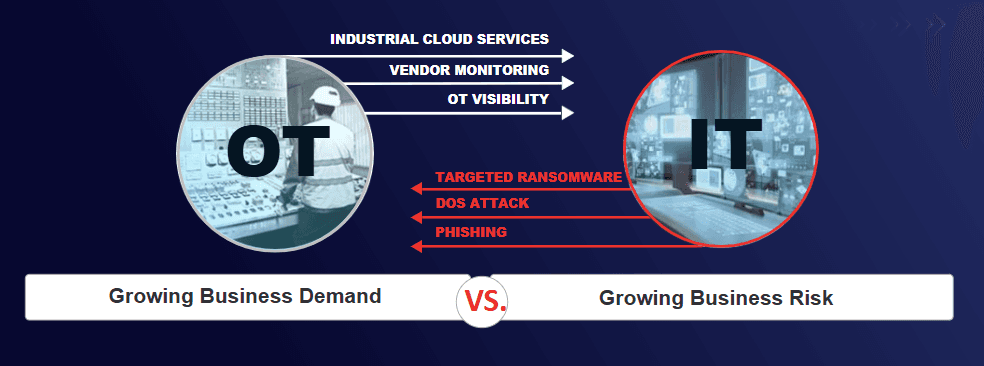 INDUSTRIAL CLOUD SERVICES
VENDOR MONITORING
OT VISIBILITY

OT

IT

TARGETED RANSOMWARE
DOS ATTACK
PHISHING

Growing Business Demand

VS.

Growing Business Risk